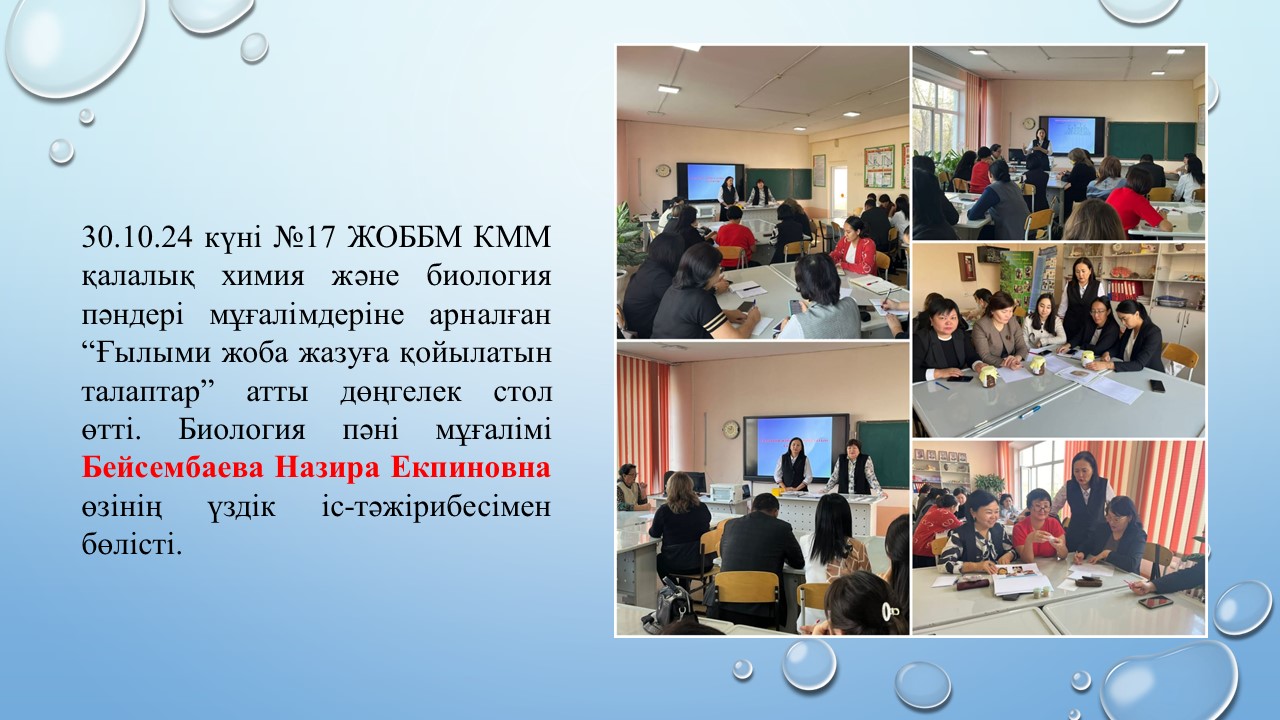 30.10.24 күні №17 ЖОББМ КММ қалалық химия және биология пәндері мұғалімдеріне арналған “Ғылыми жоба жазуға қойылатын талаптар” атты дөңгелек стол өтті. Биология пәні мұғалімі Бейсембаева Назира Екпиновна өзінің үздік іс-тәжірибесімен бөлісті.